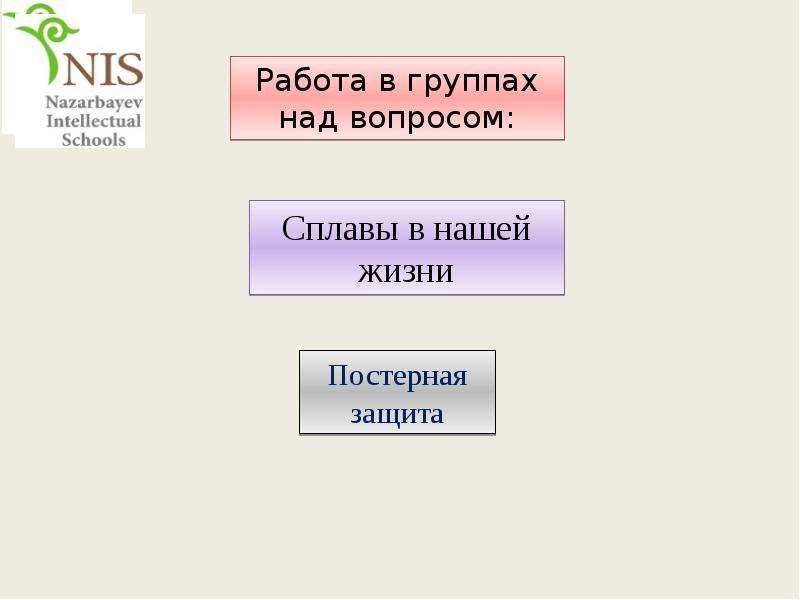 NIS
Nazarbayev
Intellectual
Schools

Работа в группах над вопросом:

Сплавы в нашей жизни

Постерная защита